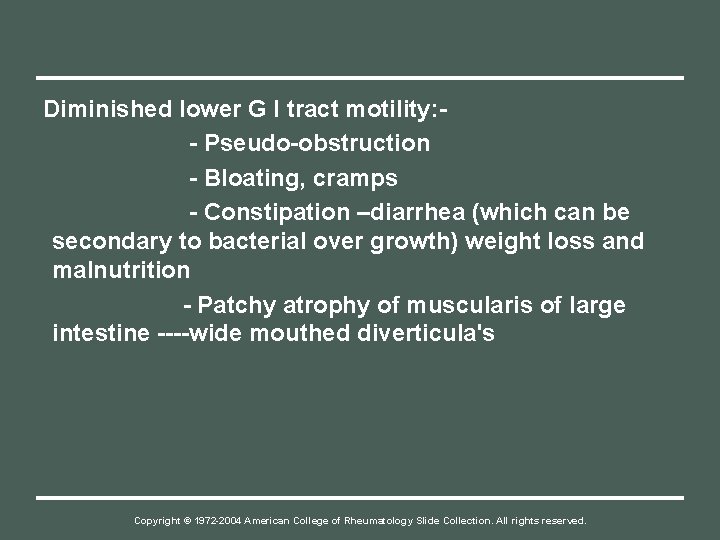 Diminished lower G I tract motility:-

- Pseudo-obstruction

- Bloating, cramps

- Constipation –diarrhea (which can be secondary to bacterial over growth) weight loss and malnutrition

- Patchy atrophy of muscularis of large intestine ----wide mouthed diverticula's

Copyright © 1972-2004 American College of Rheumatology Slide Collection. All rights reserved.